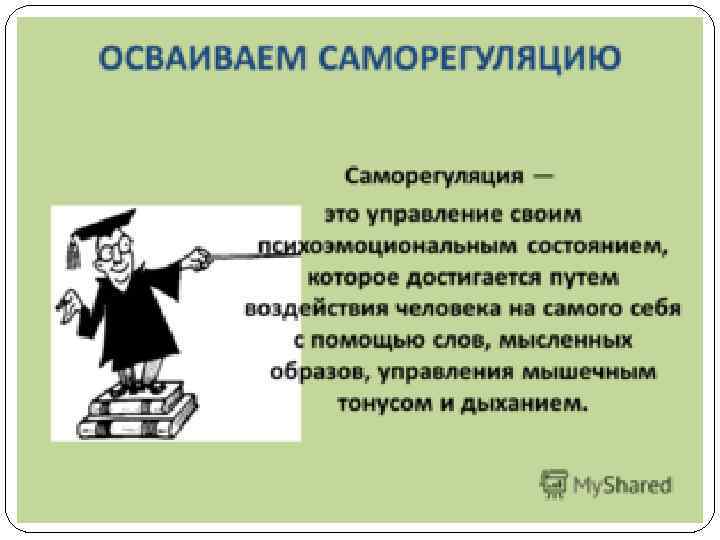 ОСВАИВАЕМ САМОРЕГУЛЯЦИЮ

Саморегуляция — это управление своим психоэмоциональным состоянием, которое достигается путем воздействия человека на самого себя с помощью слов, мысленных образов, управления мышечным тонусом и дыханием.

MyShared